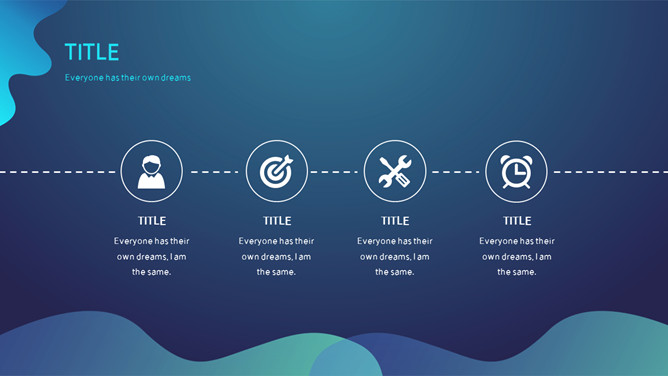 TITLE

Everyone has their own dreams

TITLE

Everyone has their own dreams, I am the same.

TITLE

Everyone has their own dreams, I am the same.

TITLE

Everyone has their own dreams, I am the same.

TITLE

Everyone has their own dreams, I am the same.